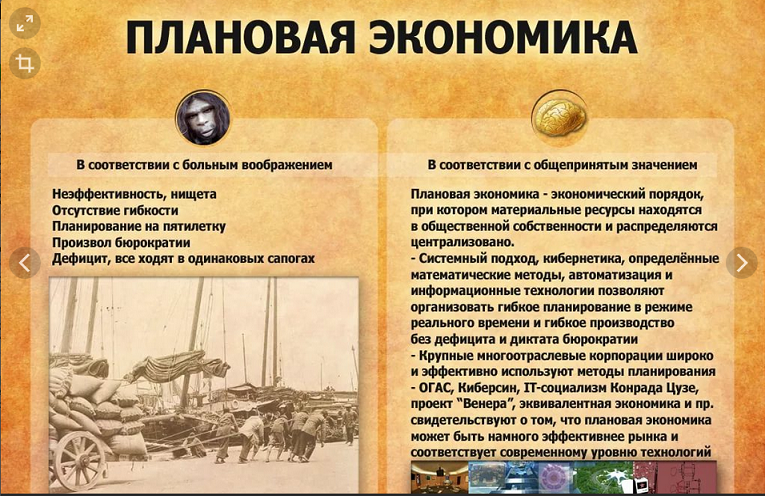 ПЛАНОВАЯ ЭКОНОМИКА

В соответствии с больным воображением

Неэффективность, нищета
Отсутствие гибкости
Планирование на пятилетку
Произвол бюрократии
Дефицит, все ходят в одинаковых сапогах

В соответствии с общепринятым значением

Плановая экономика - экономический порядок, при котором материальные ресурсы находятся в общественной собственности и распределяются централизовано.
- Системный подход, кибернетика, определённые математические методы, автоматизация и информационные технологии позволяют организовать гибкое планирование в режиме реального времени и гибкое производство без дефицита и диктата бюрократии
- Крупные многоотраслевые корпорации широко и эффективно используют методы планирования
- ОГАС, Киберсин, IT-социализм Конрада Цузе, проект "Венера", эквивалентная экономика и пр. свидетельствуют о том, что плановая экономика может быть намного эффективнее рынка и соответствует современному уровню технологий